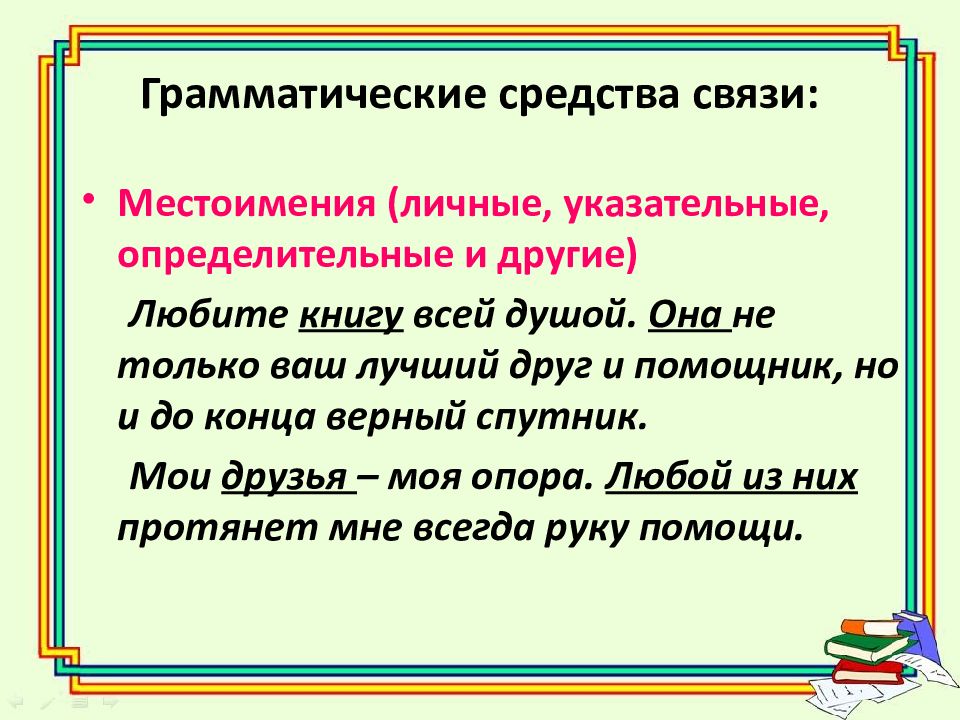 Грамматические средства связи:

• Местоимения (личные, указательные, определительные и другие)

Любите книгу всей душой. Она не только ваш лучший друг и помощник, но и до конца верный спутник.

Мои друзья – моя опора. Любой из них протянет мне всегда руку помощи.